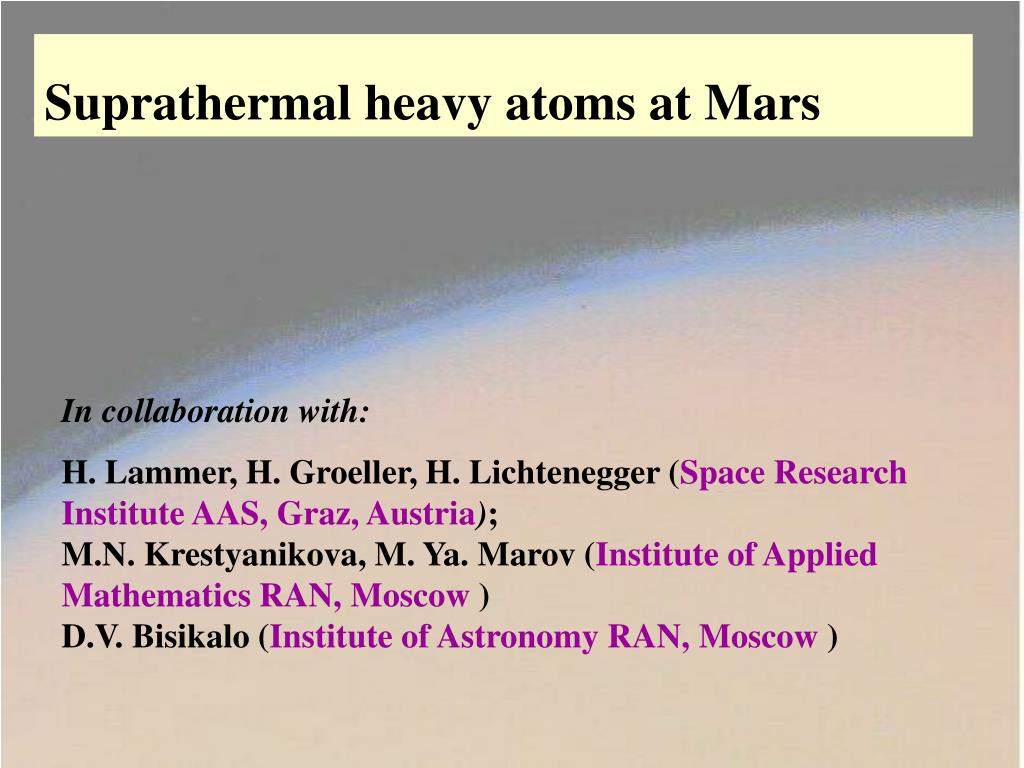 Suprathermal heavy atoms at Mars

In collaboration with:

H. Lammer, H. Groeller, H. Lichtenegger (Space Research Institute AAS, Graz, Austria);
M.N. Krestyanikova, M. Ya. Marov (Institute of Applied Mathematics RAN, Moscow )
D.V. Bisikalo (Institute of Astronomy RAN, Moscow )